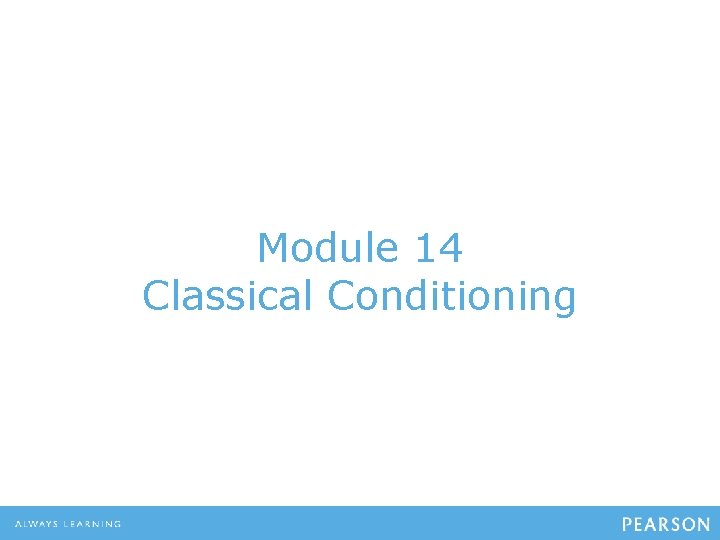 Module 14
Classical Conditioning

ALWAYS LEARNING

PEARSON